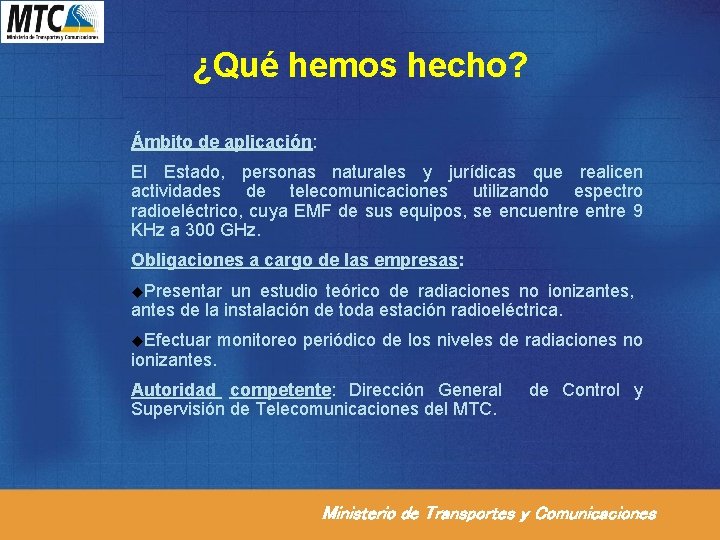 MTC
Ministerio de Transportes y Comunicaciones

¿Qué hemos hecho?

Ámbito de aplicación:

El Estado, personas naturales y jurídicas que realicen actividades de telecomunicaciones utilizando espectro radioeléctrico, cuya EMF de sus equipos, se encuentre entre 9 KHz a 300 GHz.

Obligaciones a cargo de las empresas:

◆Presentar un estudio teórico de radiaciones no ionizantes, antes de la instalación de toda estación radioeléctrica.

◆Efectuar monitoreo periódico de los niveles de radiaciones no ionizantes.

Autoridad competente: Dirección General de Control y Supervisión de Telecomunicaciones del MTC.

Ministerio de Transportes y Comunicaciones